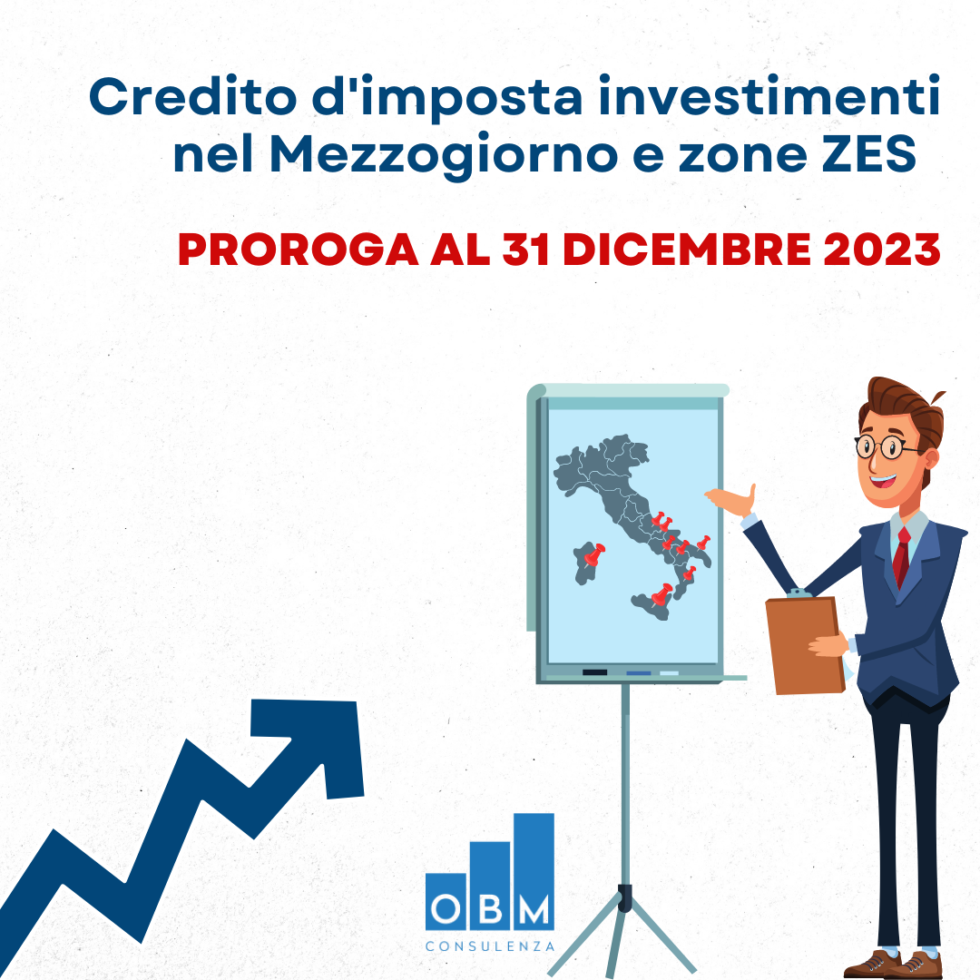 Credito d'imposta investimenti nel Mezzogiorno e zone ZES

PROROGA AL 31 DICEMBRE 2023

OBM
CONSULENZA